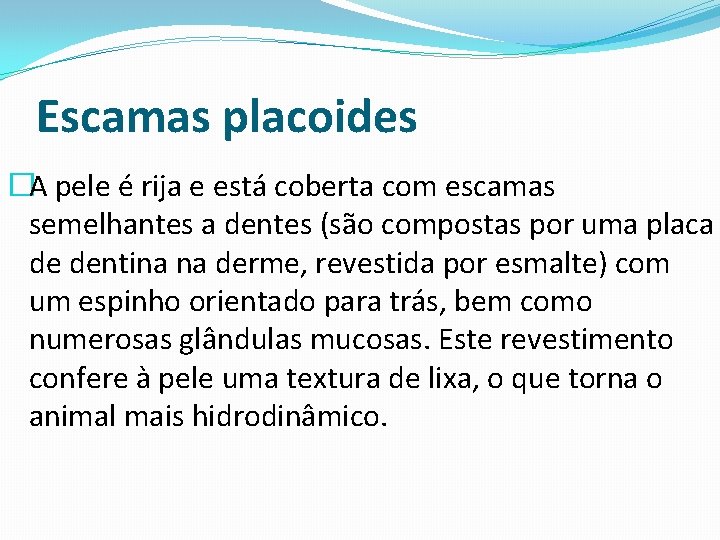 Escamas placoides

A pele é rija e está coberta com escamas semelhantes a dentes (são compostas por uma placa de dentina na derme, revestida por esmalte) com um espinho orientado para trás, bem como numerosas glândulas mucosas. Este revestimento confere à pele uma textura de lixa, o que torna o animal mais hidrodinâmico.